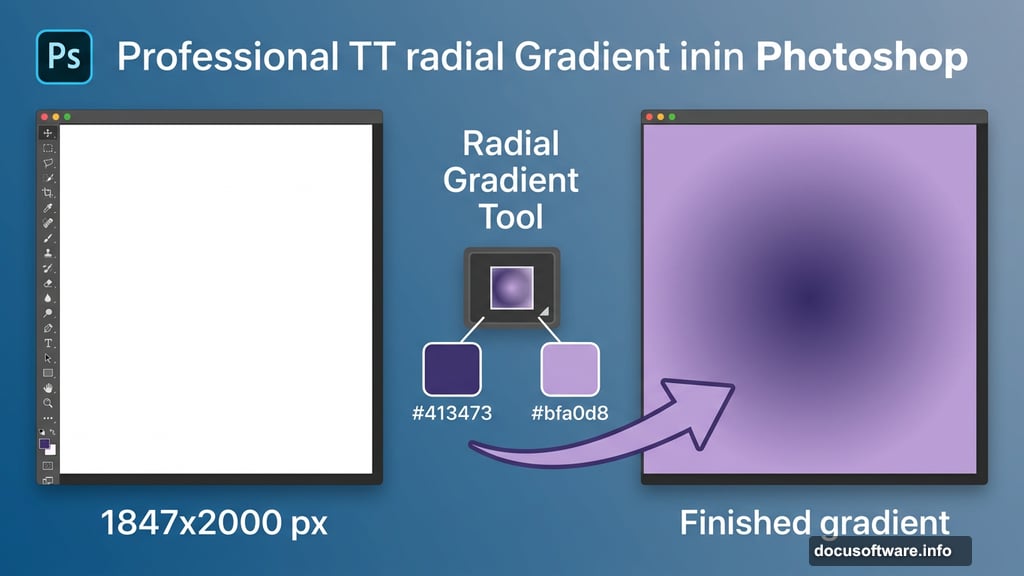 Ps Professional TT radial Gradient inin Photoshop

Radial Gradient Tool

#413473

#bfa0d8

1847x2000 px

Finished gradient

docusoftware.info